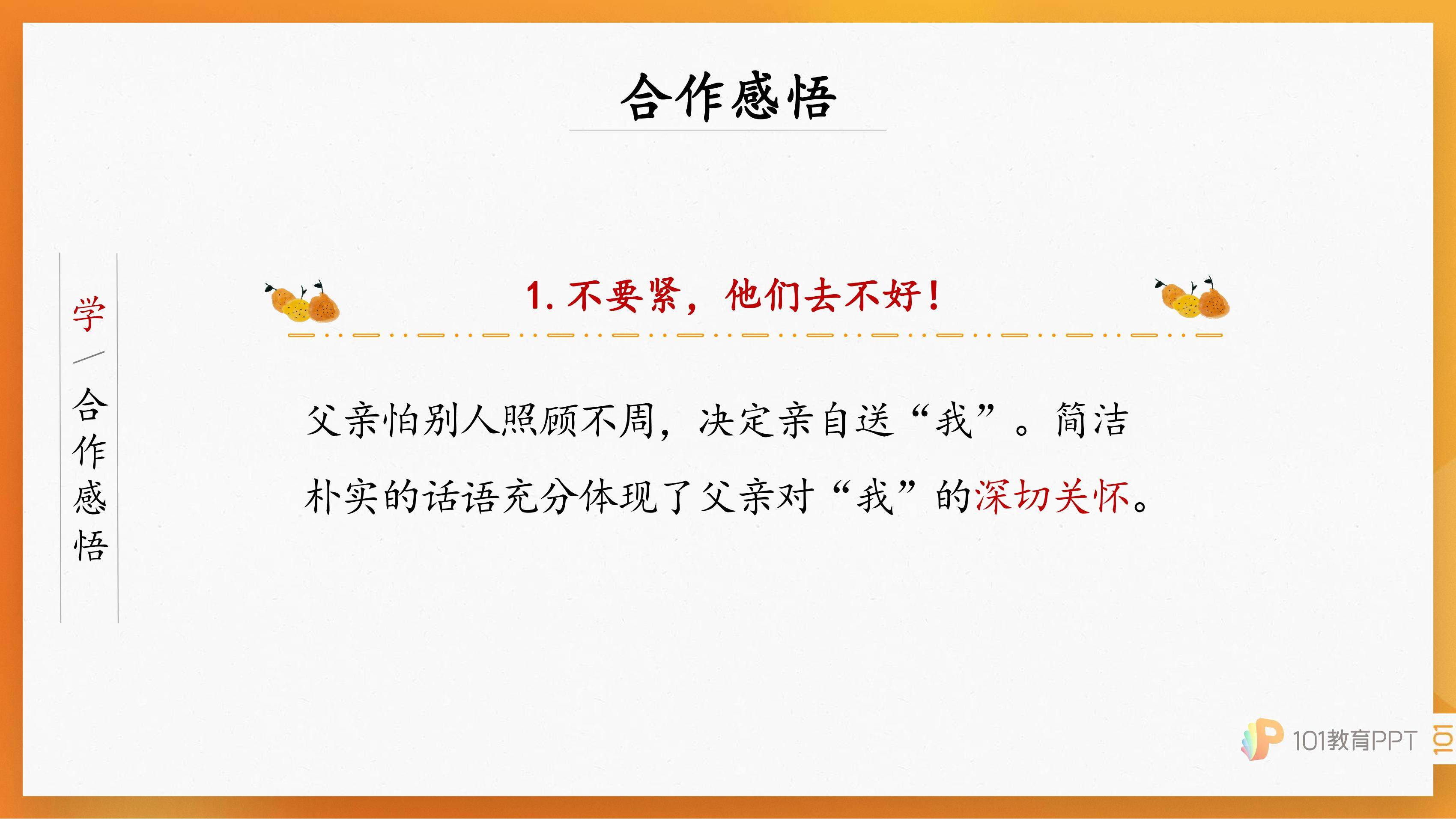 合作感悟

学/合作感悟

1. 不要紧，他们去不好！

父亲怕别人照顾不周，决定亲自送“我”。简洁朴实的话语充分体现了父亲对“我”的深切关怀。

101教育PPT

101